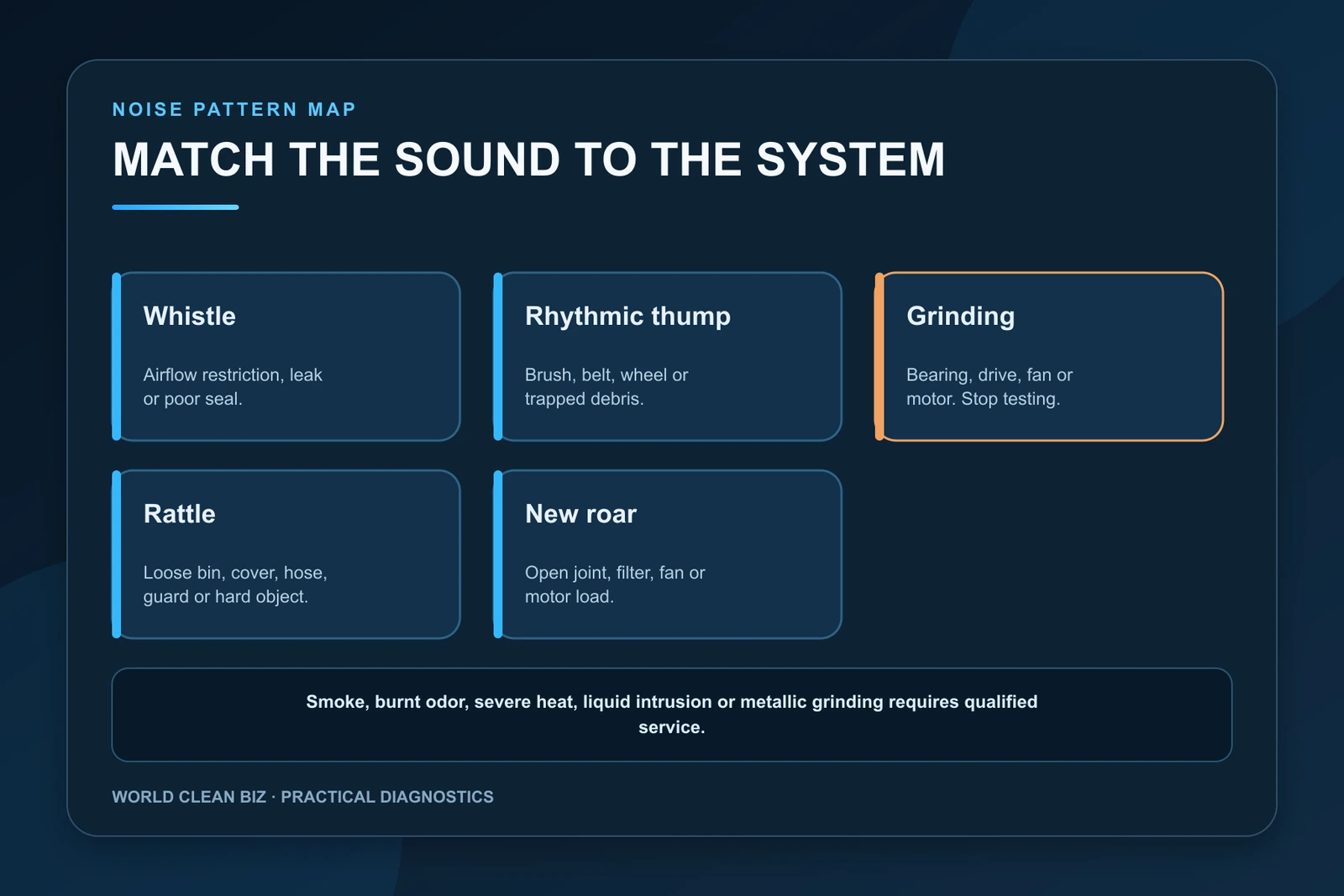 NOISE PATTERN MAP

MATCH THE SOUND TO THE SYSTEM

Whistle

Airflow restriction, leak or poor seal.

Rhythmic thump

Brush, belt, wheel or trapped debris.

Grinding

Bearing, drive, fan or motor. Stop testing.

Rattle

Loose bin, cover, hose, guard or hard object.

New roar

Open joint, filter, fan or motor load.

Smoke, burnt odor, severe heat, liquid intrusion or metallic grinding requires qualified service.

WORLD CLEAN BIZ · PRACTICAL DIAGNOSTICS